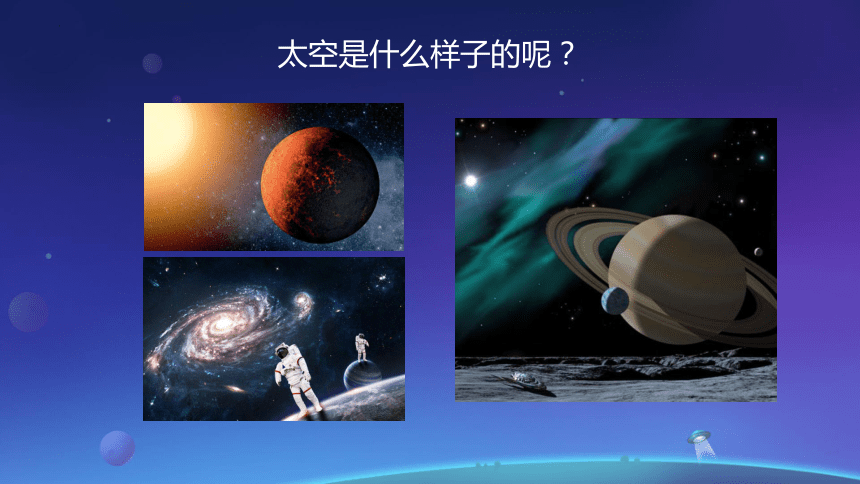 太空是什么样子的呢？